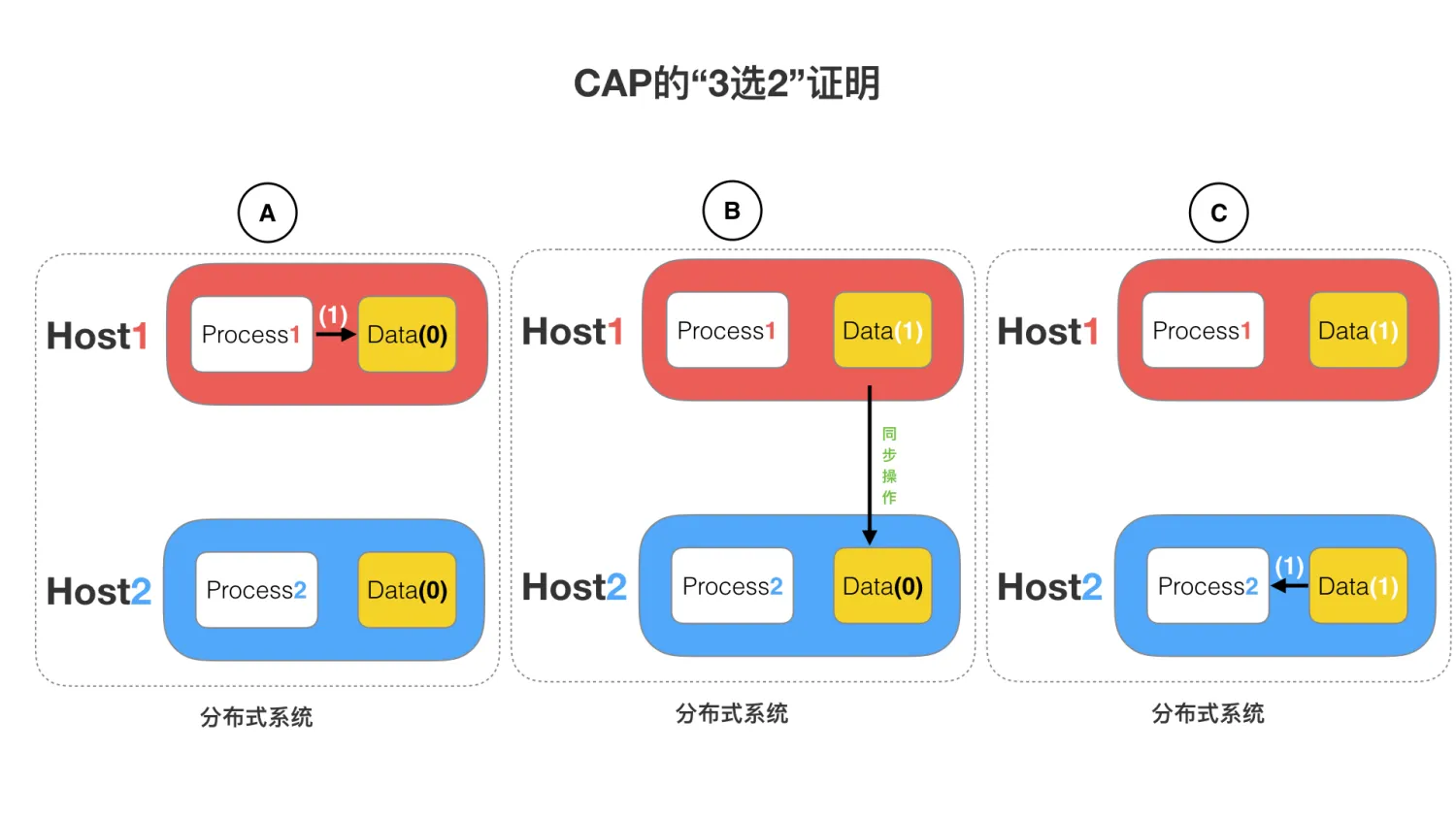 CAP的“3选2”证明

A

Host1

Process1 (1) Data(0)

Host2

Process2 Data(0)

分布式系统

B

Host1

Process1 Data(1)

同步操作

Host2

Process2 Data(0)

分布式系统

C

Host1

Process1 Data(1)

Host2

Process2 (1) Data(1)

分布式系统